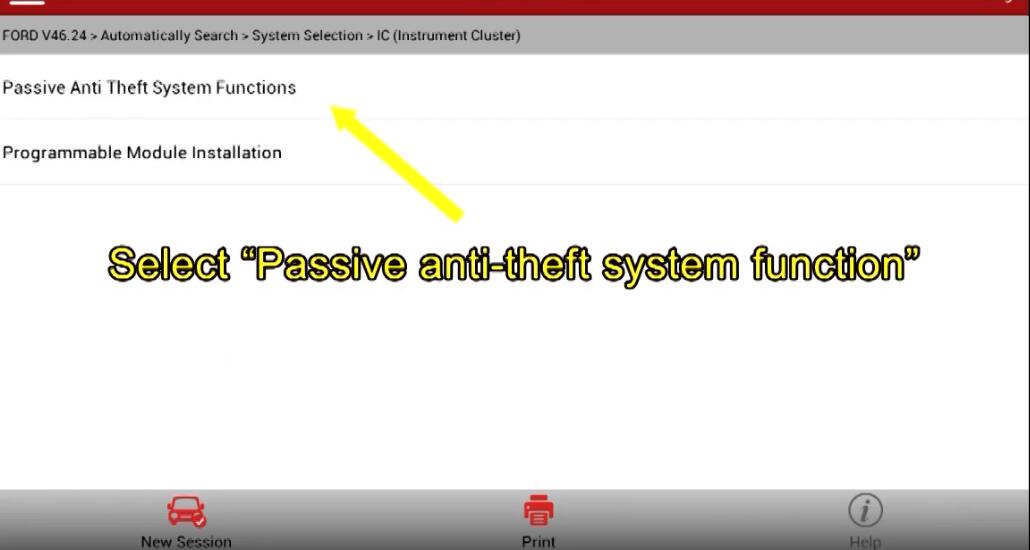 FORD V46.24 > Automatically Search > System Selection > IC (Instrument Cluster)

Passive Anti Theft System Functions

Programmable Module Installation

Select “Passive anti-theft system function”

New Session

Print

Help